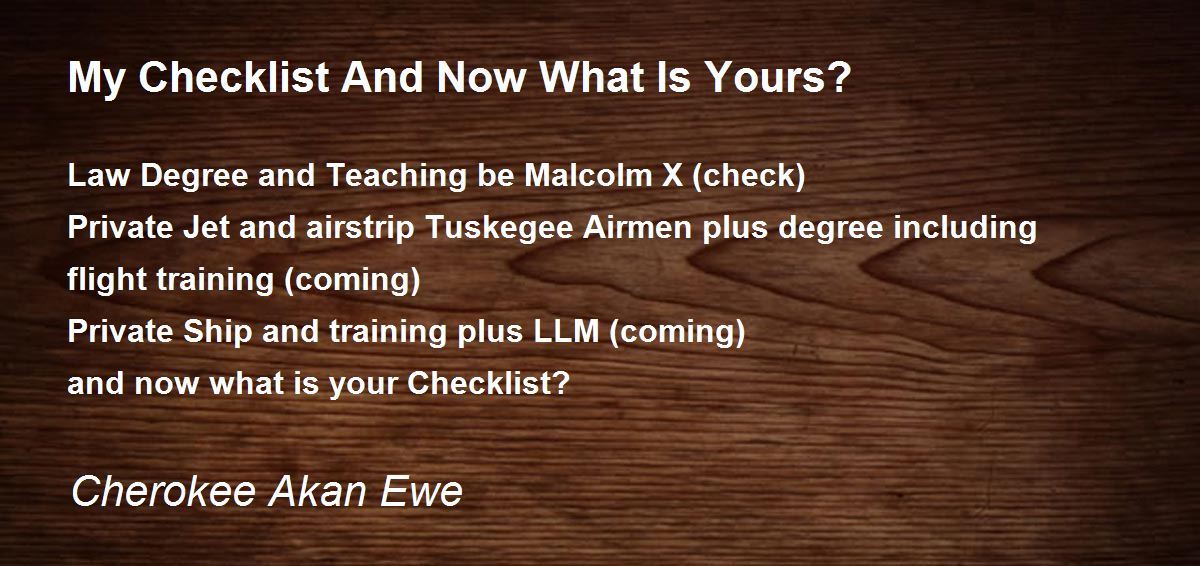 My Checklist And Now What Is Yours?

Law Degree and Teaching be Malcolm X (check)
Private Jet and airstrip Tuskegee Airmen plus degree including flight training (coming)
Private Ship and training plus LLM (coming)
and now what is your Checklist?

Cherokee Akan Ewe